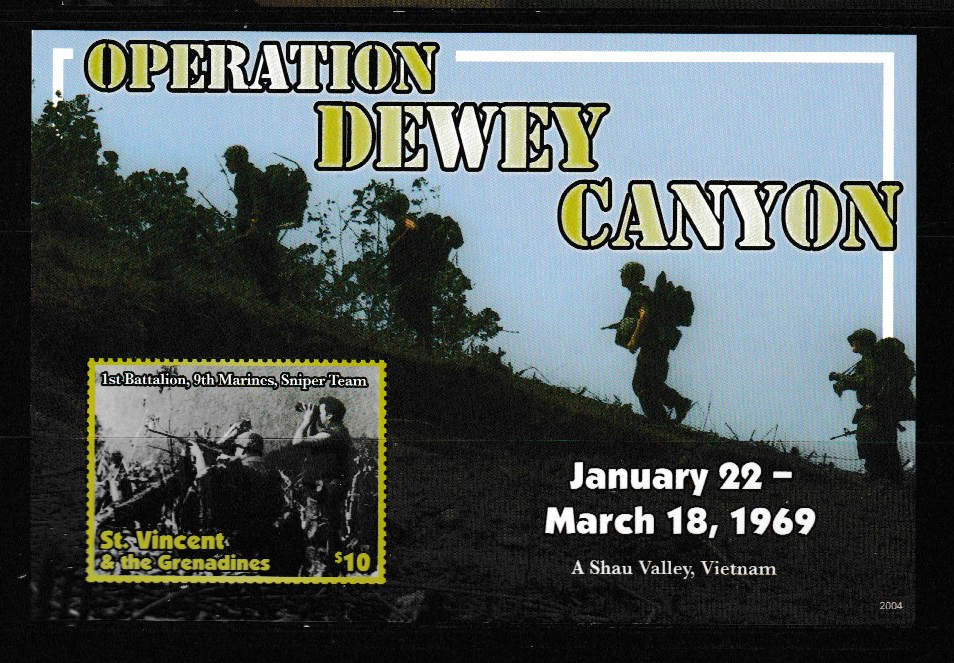 OPERATION DEWEY CANYON

1st Battalion, 9th Marines, Sniper Team

St. Vincent & the Grenadines

$10

January 22 – March 18, 1969

A Shau Valley, Vietnam

2004